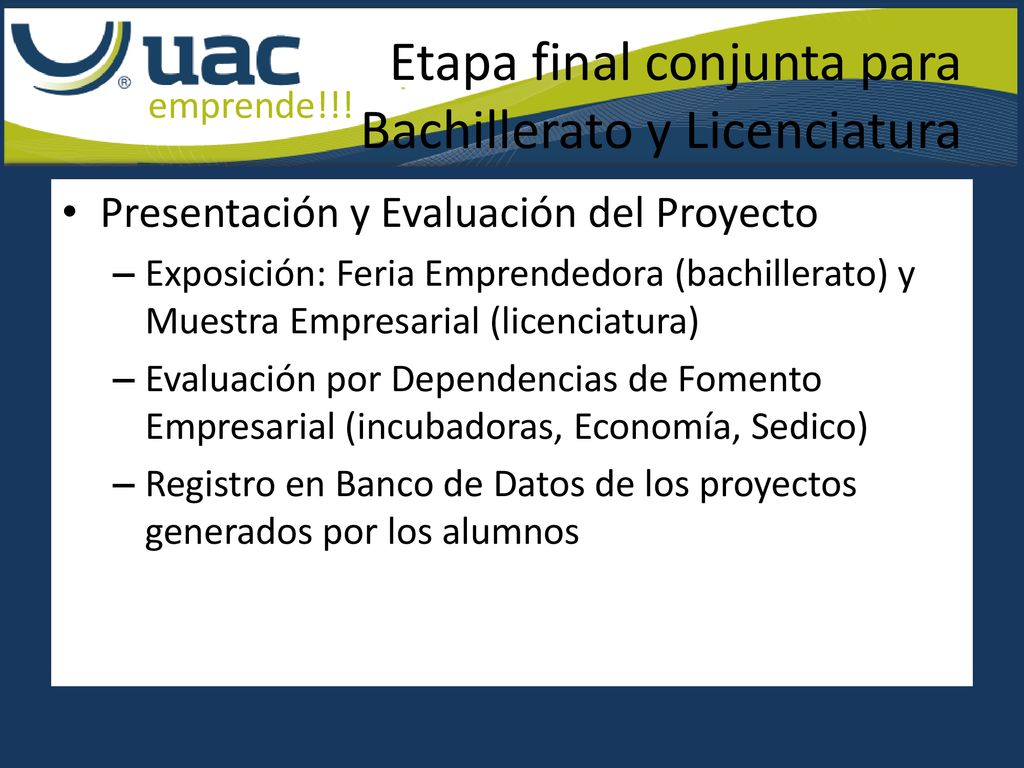 uac
emprende!!!

Etapa final conjunta para Bachillerato y Licenciatura

• Presentación y Evaluación del Proyecto
– Exposición: Feria Emprendedora (bachillerato) y Muestra Empresarial (licenciatura)
– Evaluación por Dependencias de Fomento Empresarial (incubadoras, Economía, Sedico)
– Registro en Banco de Datos de los proyectos generados por los alumnos